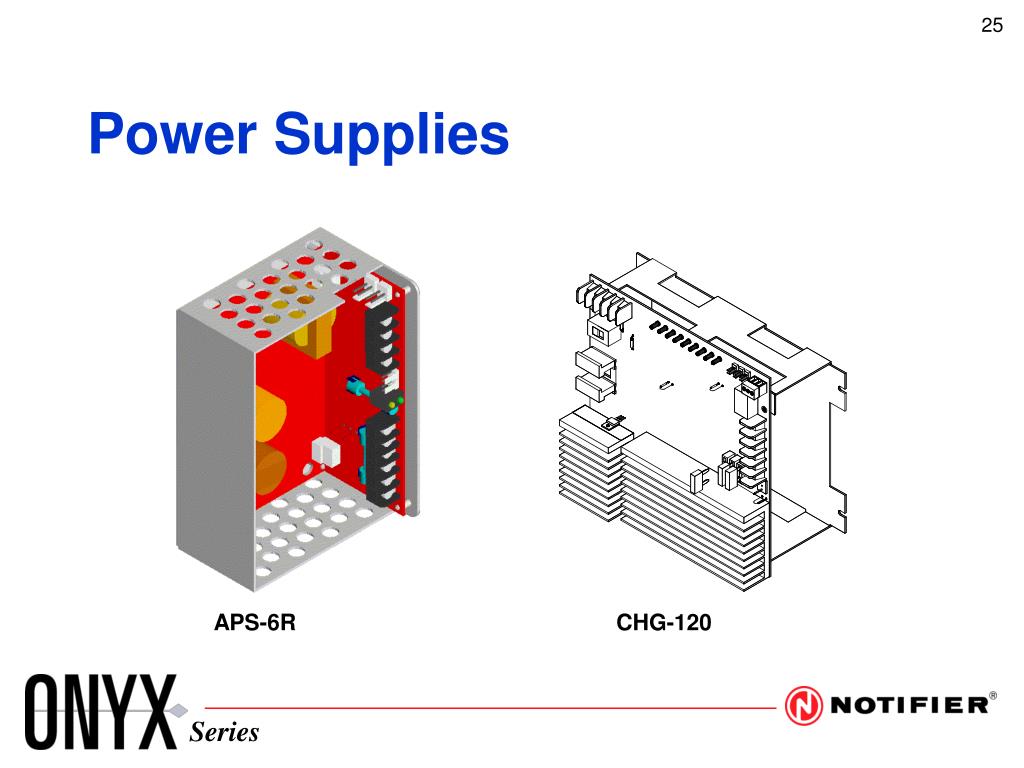 25

Power Supplies

APS-6R

CHG-120

ONYX Series

NOTIFIER®